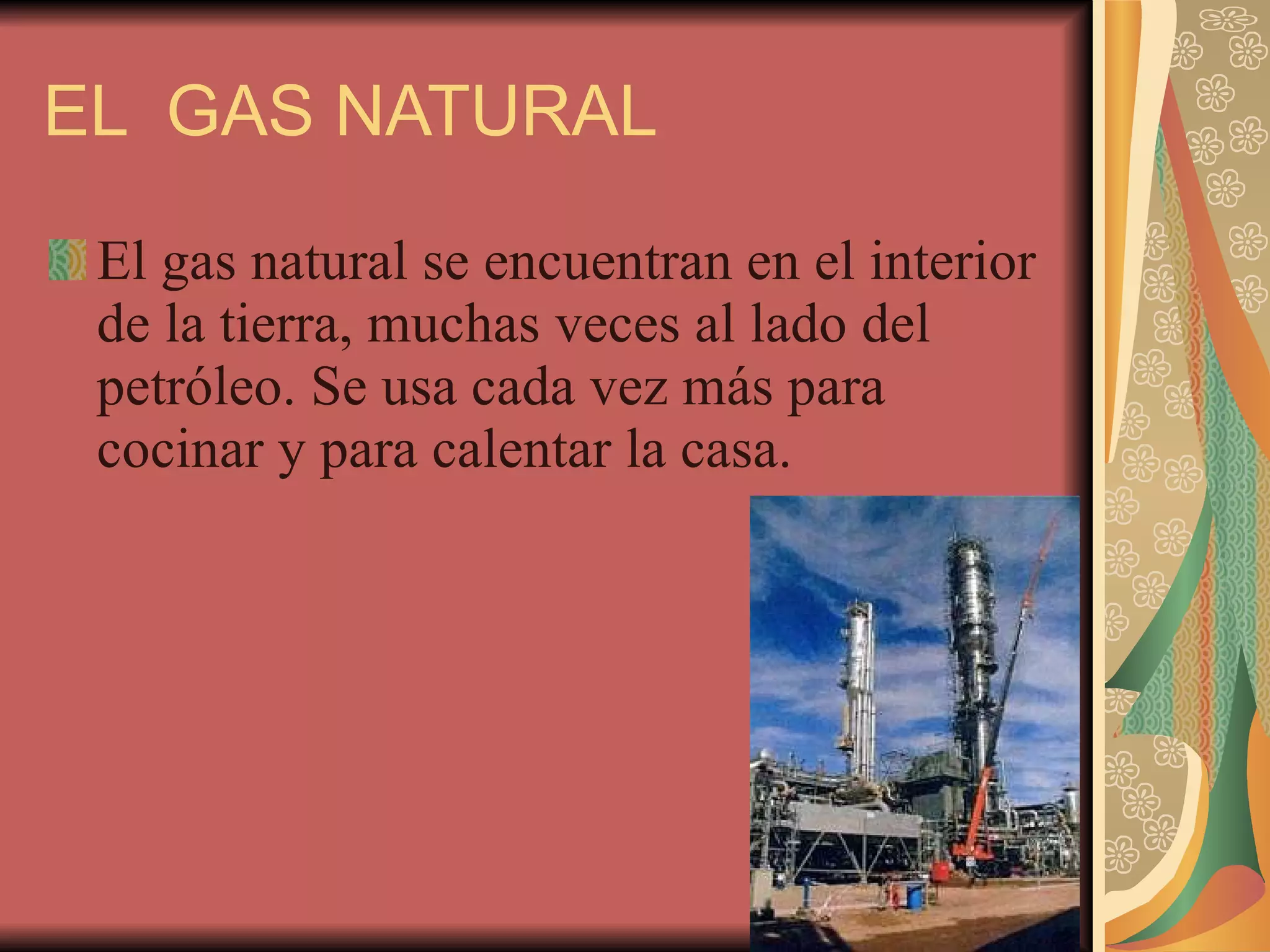 EL  GAS NATURAL

El gas natural se encuentran en el interior de la tierra, muchas veces al lado del petróleo. Se usa cada vez más para cocinar y para calentar la casa.